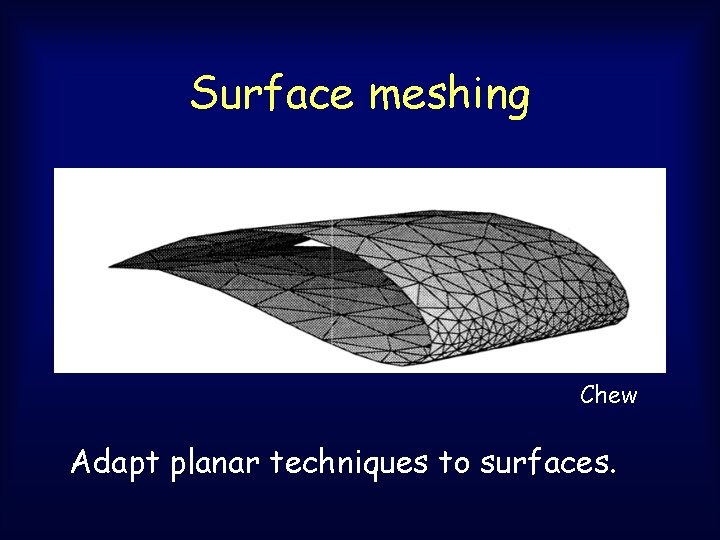 Surface meshing

Chew

Adapt planar techniques to surfaces.